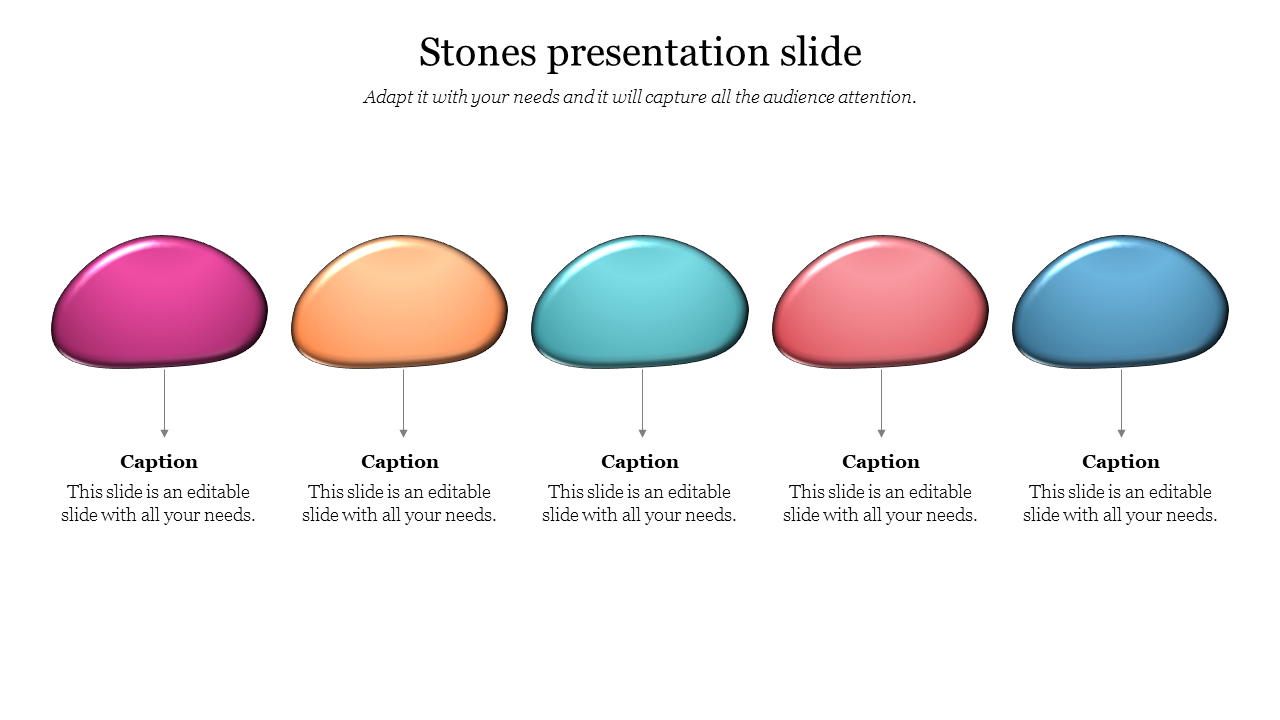 Stones presentation slide

Adapt it with your needs and it will capture all the audience attention.

Caption
This slide is an editable slide with all your needs.

Caption
This slide is an editable slide with all your needs.

Caption
This slide is an editable slide with all your needs.

Caption
This slide is an editable slide with all your needs.

Caption
This slide is an editable slide with all your needs.